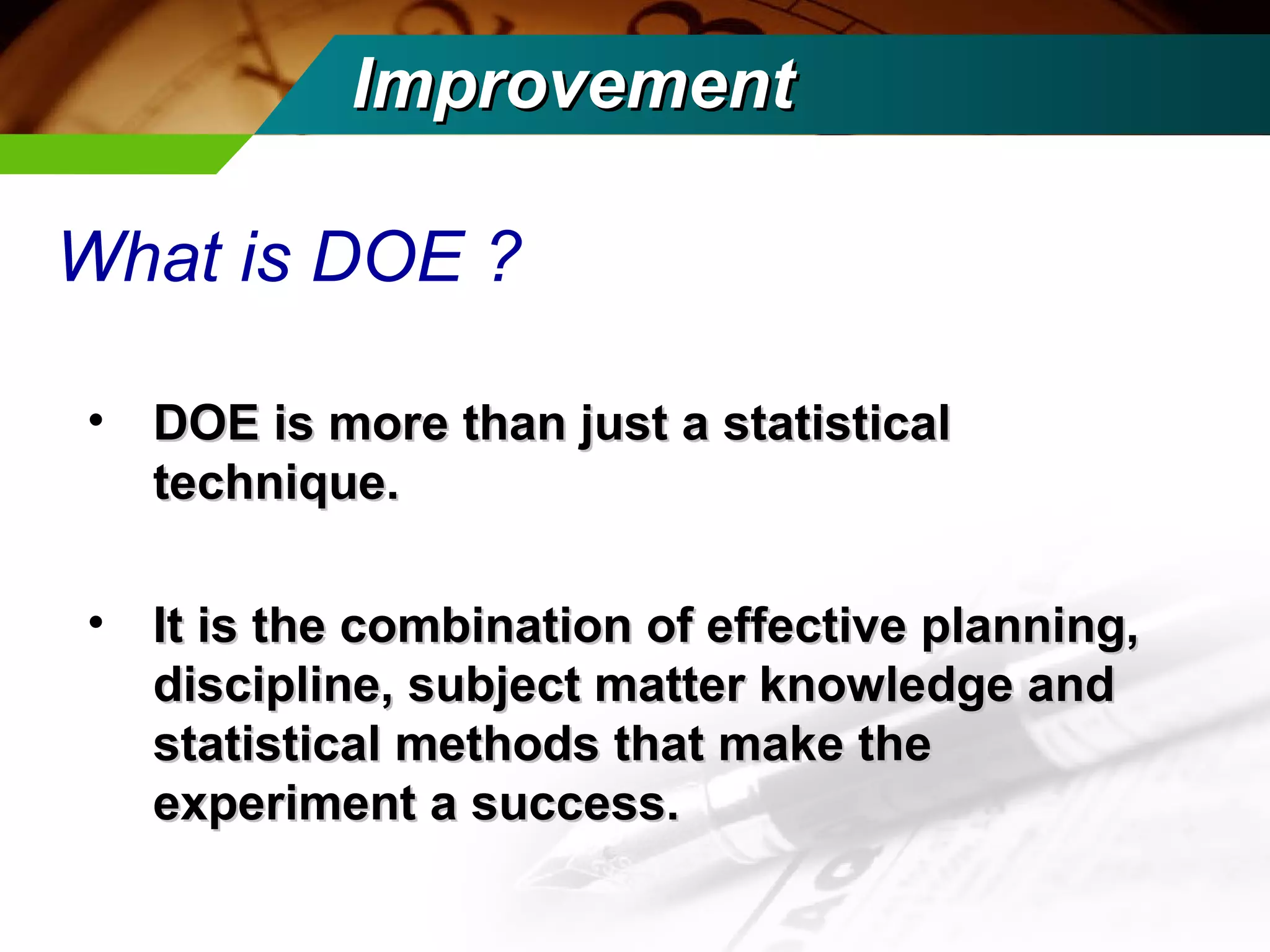 Improvement

What is DOE ?

• DOE is more than just a statistical technique.

• It is the combination of effective planning, discipline, subject matter knowledge and statistical methods that make the experiment a success.